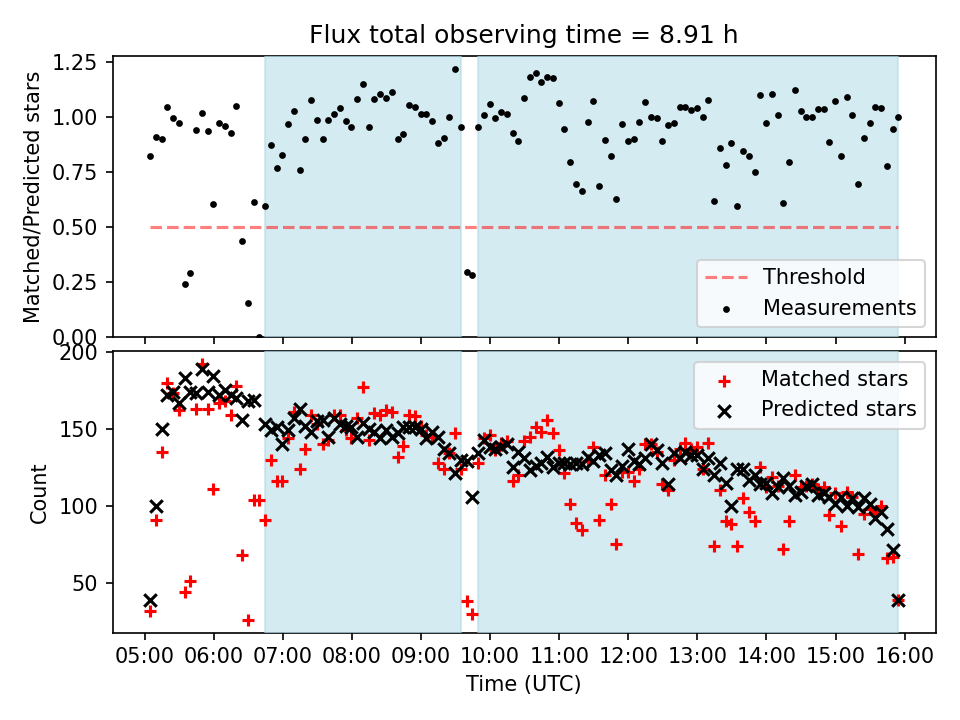 Flux total observing time = 8.91 h

Matched/Predicted stars

1.25
1.00
0.75
0.50
0.25
0.00

Threshold
Measurements

Count

200
150
100
50

Matched stars
Predicted stars

05:00 06:00 07:00 08:00 09:00 10:00 11:00 12:00 13:00 14:00 15:00 16:00

Time (UTC)